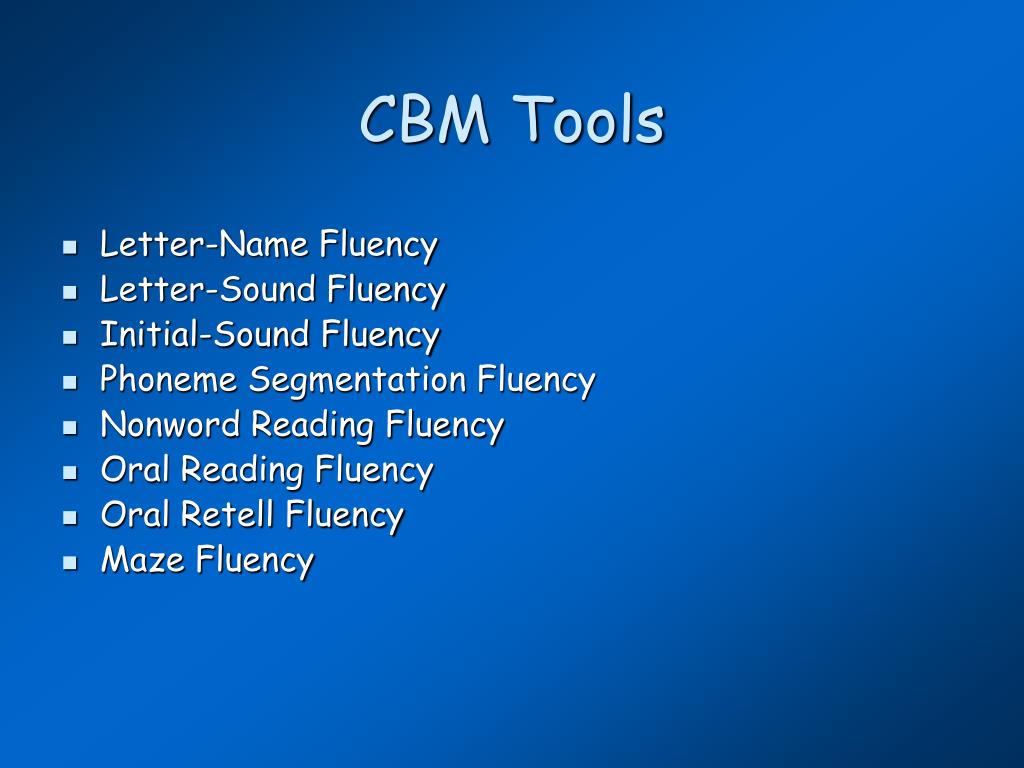 CBM Tools

- Letter-Name Fluency
- Letter-Sound Fluency
- Initial-Sound Fluency
- Phoneme Segmentation Fluency
- Nonword Reading Fluency
- Oral Reading Fluency
- Oral Retell Fluency
- Maze Fluency